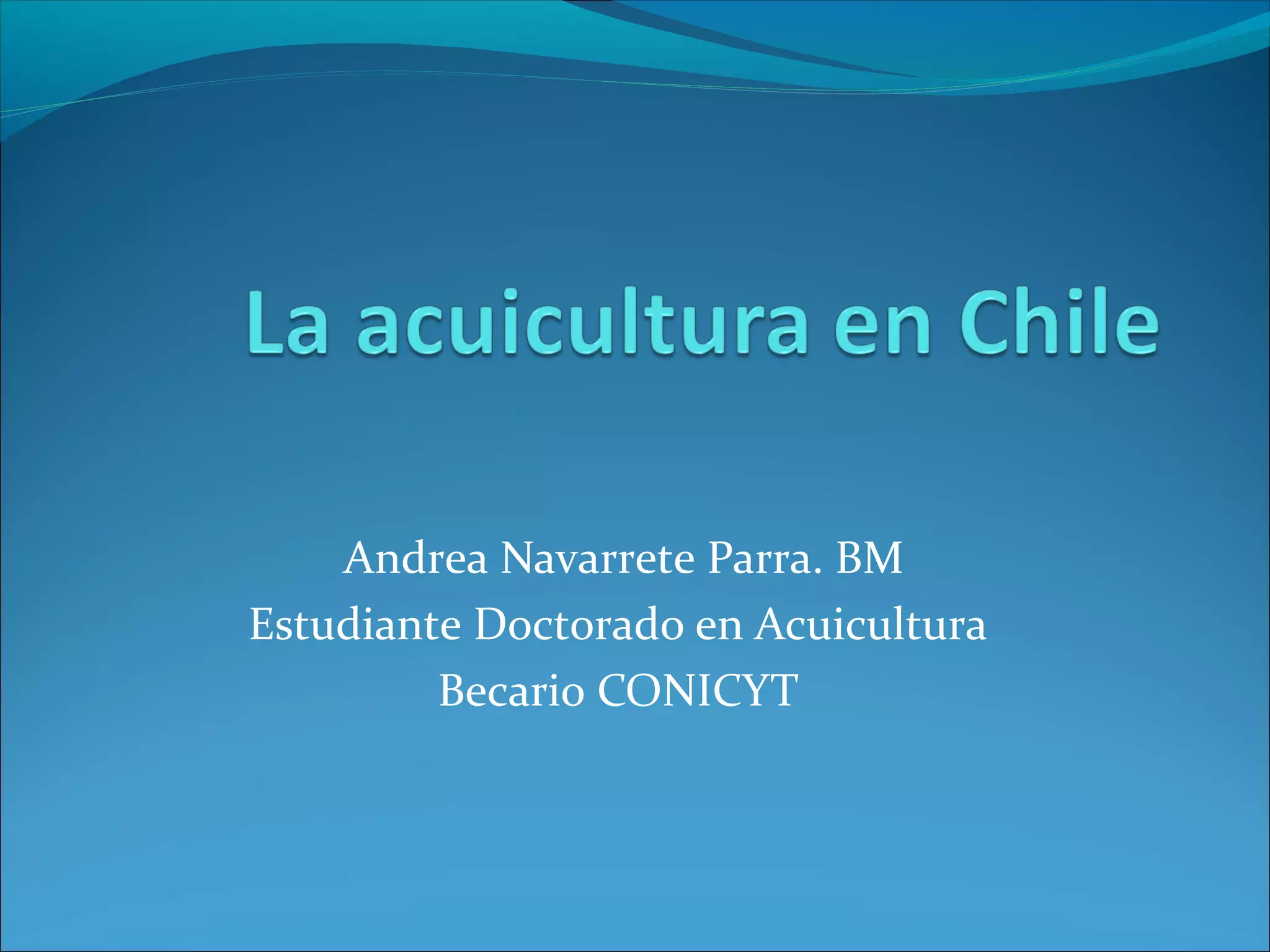 La acuicultura en Chile

Andrea Navarrete Parra. BM
Estudiante Doctorado en Acuicultura
Becario CONICYT